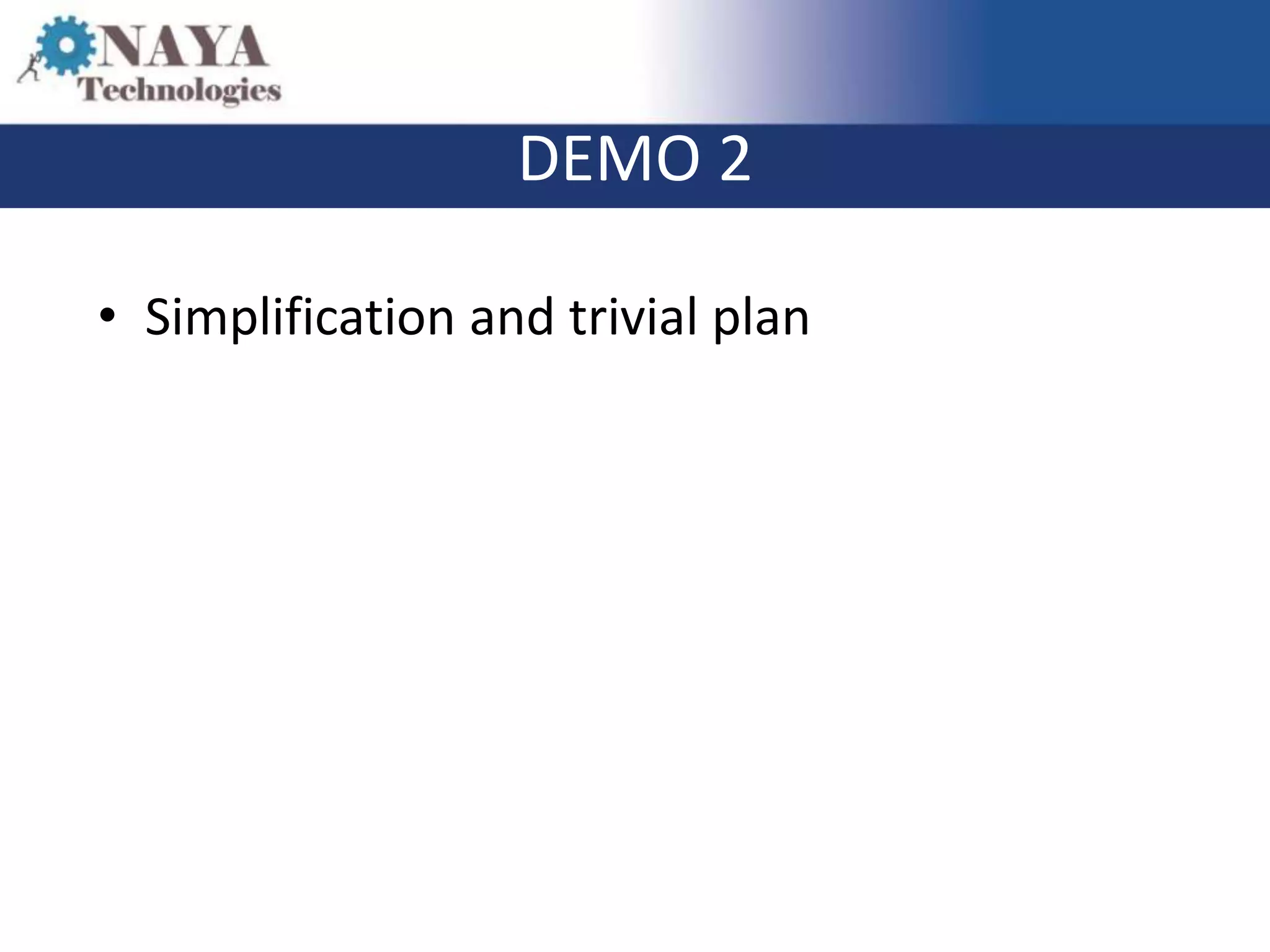 NAYA
Technologies

DEMO 2

• Simplification and trivial plan